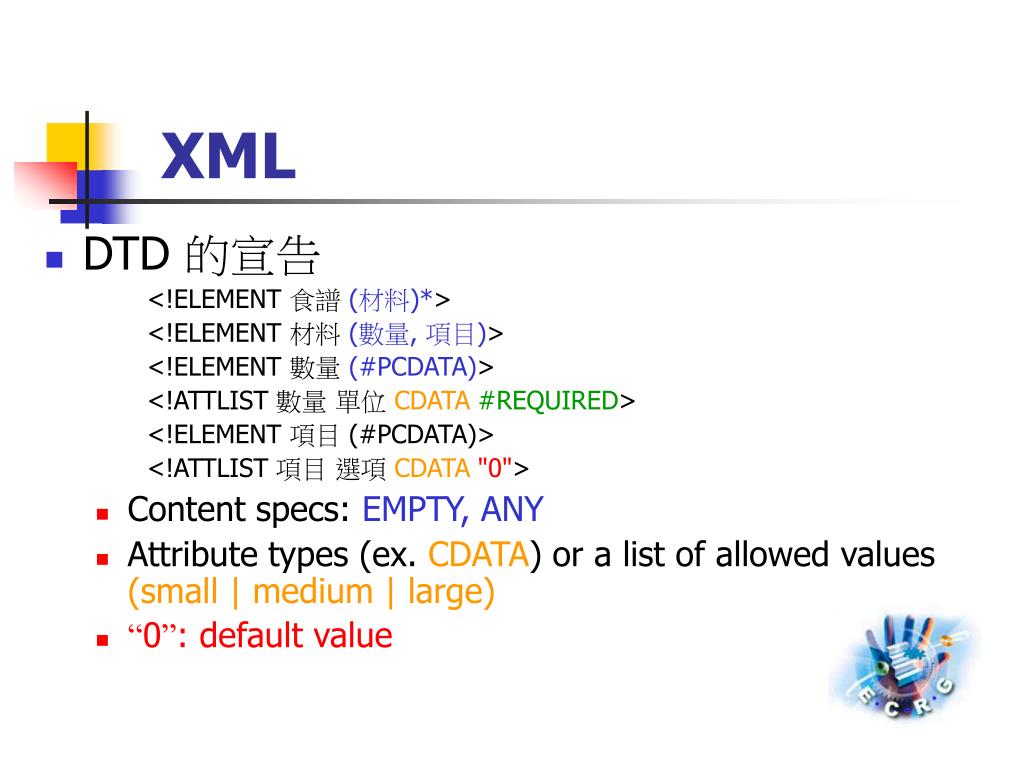 XML

DTD 的宣告

<!ELEMENT 食譜 (材料)*>
<!ELEMENT 材料 (數量, 項目)>
<!ELEMENT 數量 (#PCDATA)>
<!ATTLIST 數量 單位 CDATA #REQUIRED>
<!ELEMENT 項目 (#PCDATA)>
<!ATTLIST 項目 選項 CDATA "0">

Content specs: EMPTY, ANY

Attribute types (ex. CDATA) or a list of allowed values (small | medium | large)

“0”: default value

E C R G